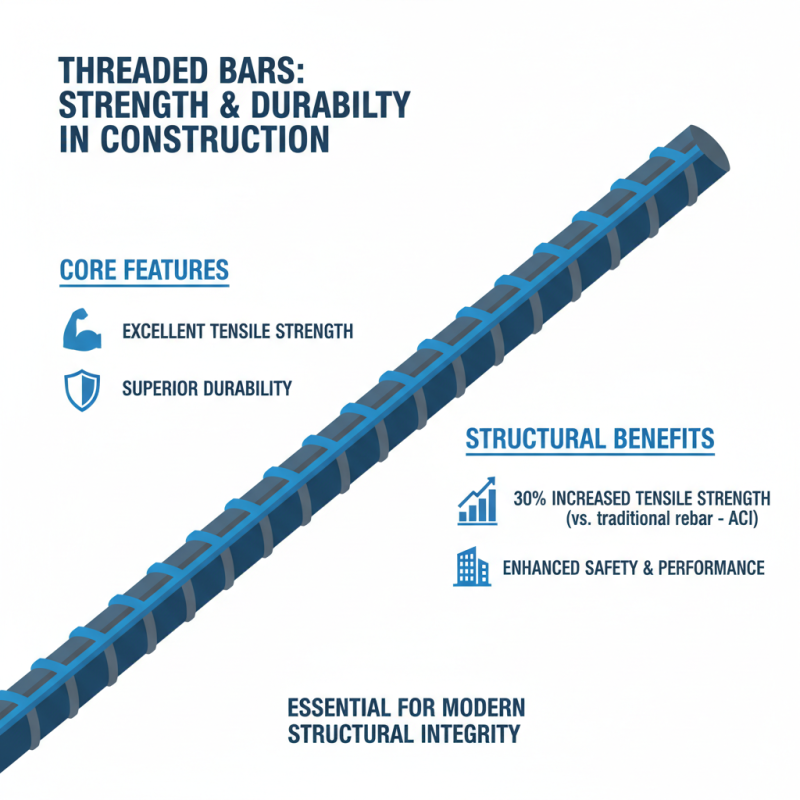 THREADED BARS: STRENGTH & DURABILTY IN CONSTRUCTION

CORE FEATURES

EXCELLENT TENSILE STRENGTH

SUPERIOR DURABILITY

STRUCTURAL BENEFITS

30% INCREASED TENSILE STRENGTH (vs. traditional rebar - ACI)

ENHANCED SAFETY & PERFORMANCE

ESSENTIAL FOR MODERN STRUCTURAL INTEGRITY